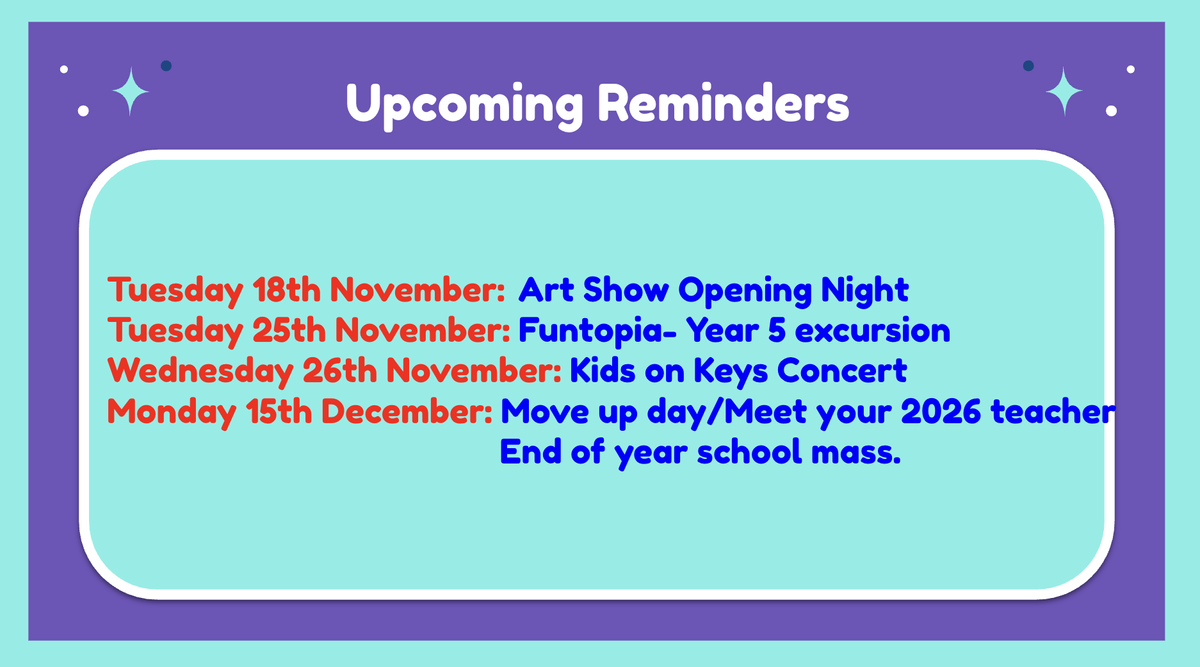 Upcoming Reminders

Tuesday 18th November: Art Show Opening Night
Tuesday 25th November: Funtopia- Year 5 excursion
Wednesday 26th November: Kids on Keys Concert
Monday 15th December: Move up day/Meet your 2026 teacher
End of year school mass.